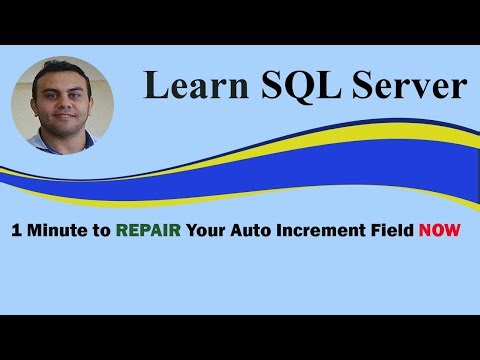 Learn SQL Server

1 Minute to REPAIR Your Auto Increment Field NOW